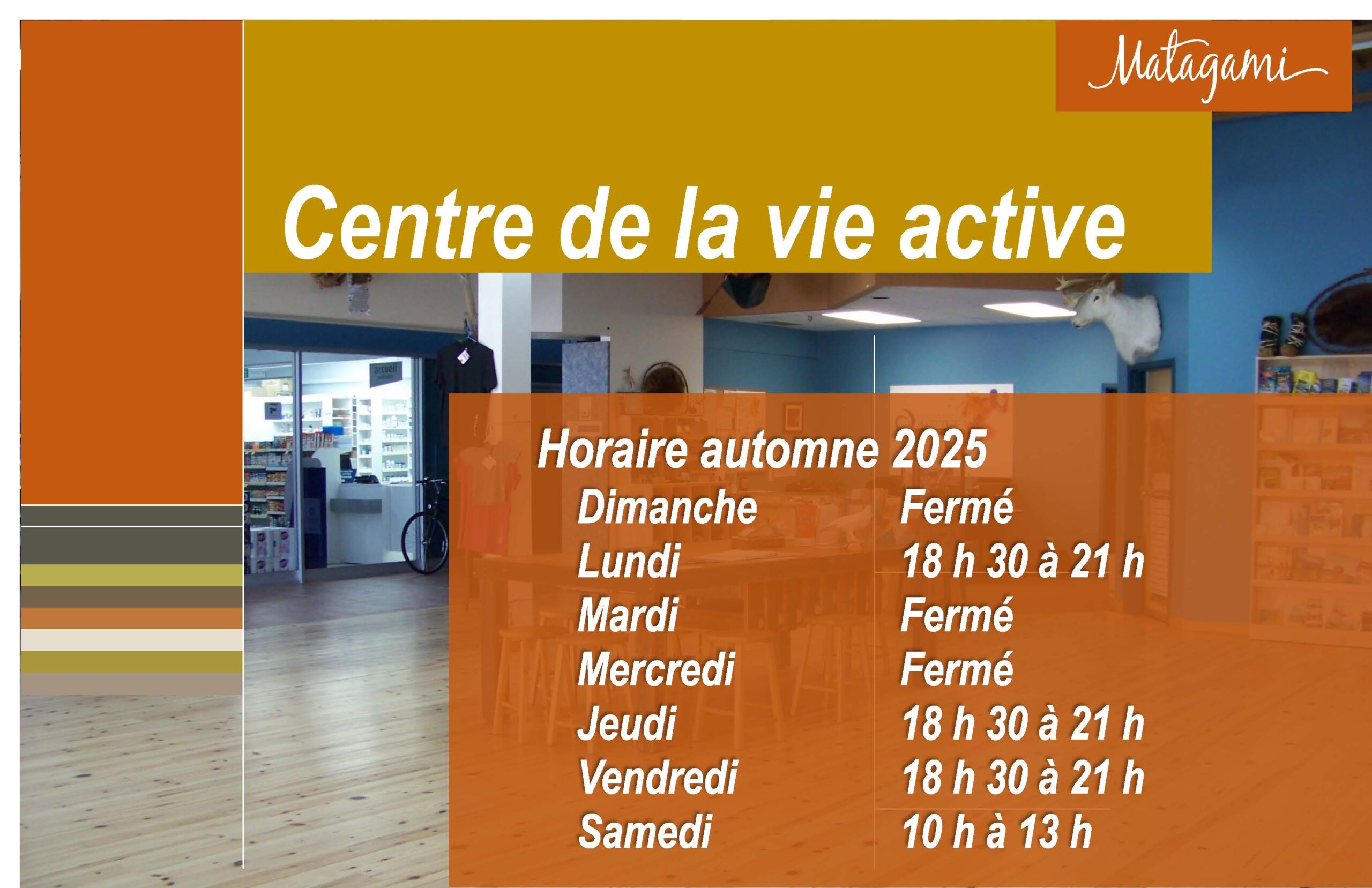 Matagami

Centre de la vie active

accueil

Horaire automne 2025

| Dimanche | Fermé |
|---|---|
| Lundi | 18 h 30 à 21 h |
| Mardi | Fermé |
| Mercredi | Fermé |
| Jeudi | 18 h 30 à 21 h |
| Vendredi | 18 h 30 à 21 h |
| Samedi | 10 h à 13 h |